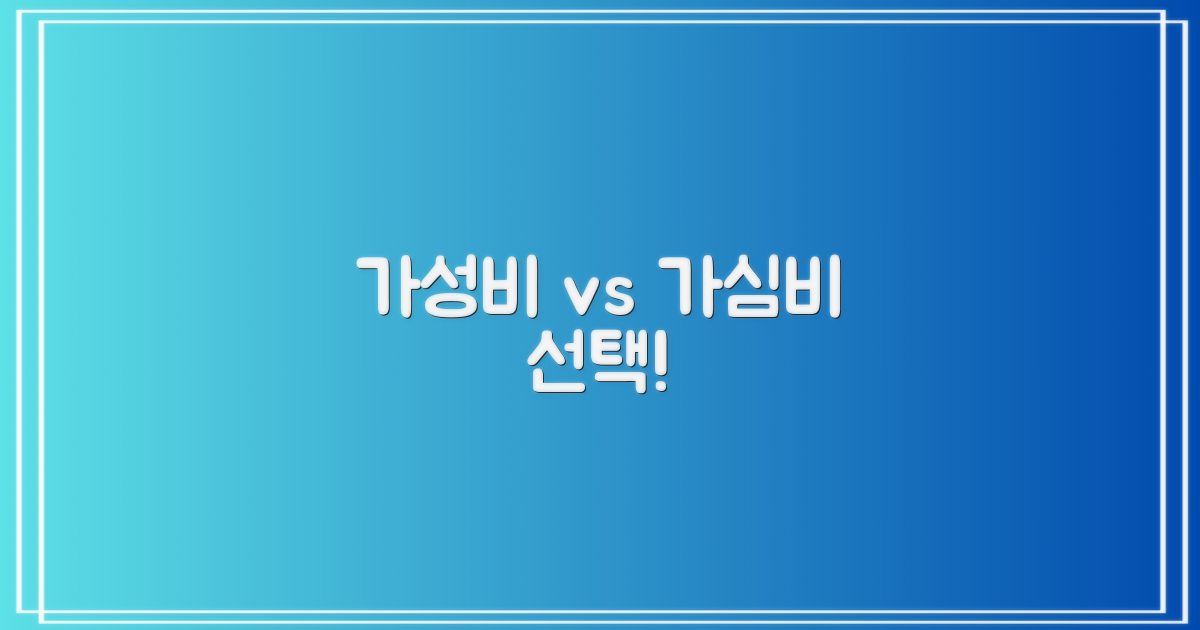 가성비 vs 가심비
선택!